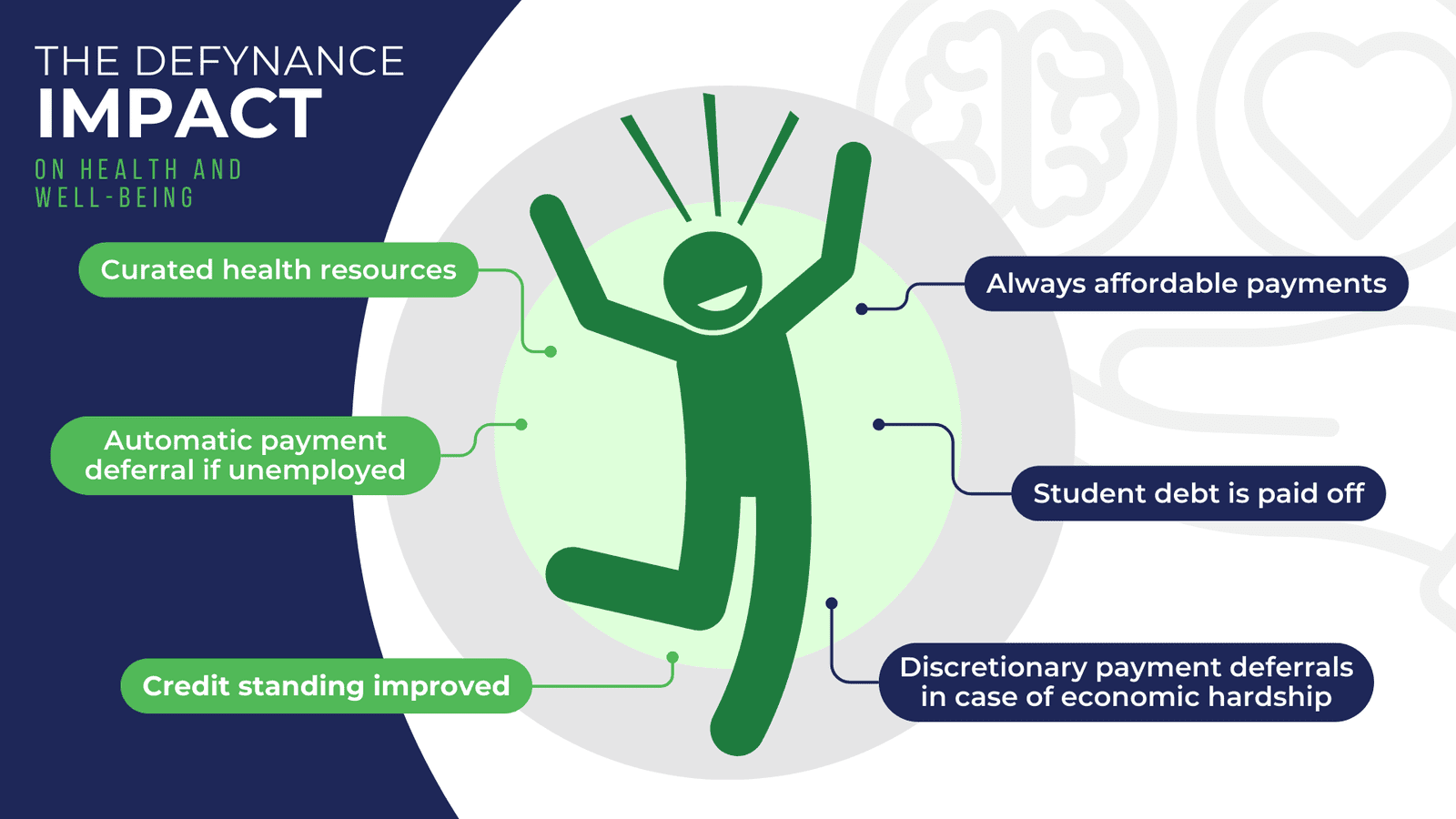 THE DEFYNANCE
IMPACT
ON HEALTH AND WELL-BEING

Curated health resources

Automatic payment deferral if unemployed

Credit standing improved

Always affordable payments

Student debt is paid off

Discretionary payment deferrals in case of economic hardship